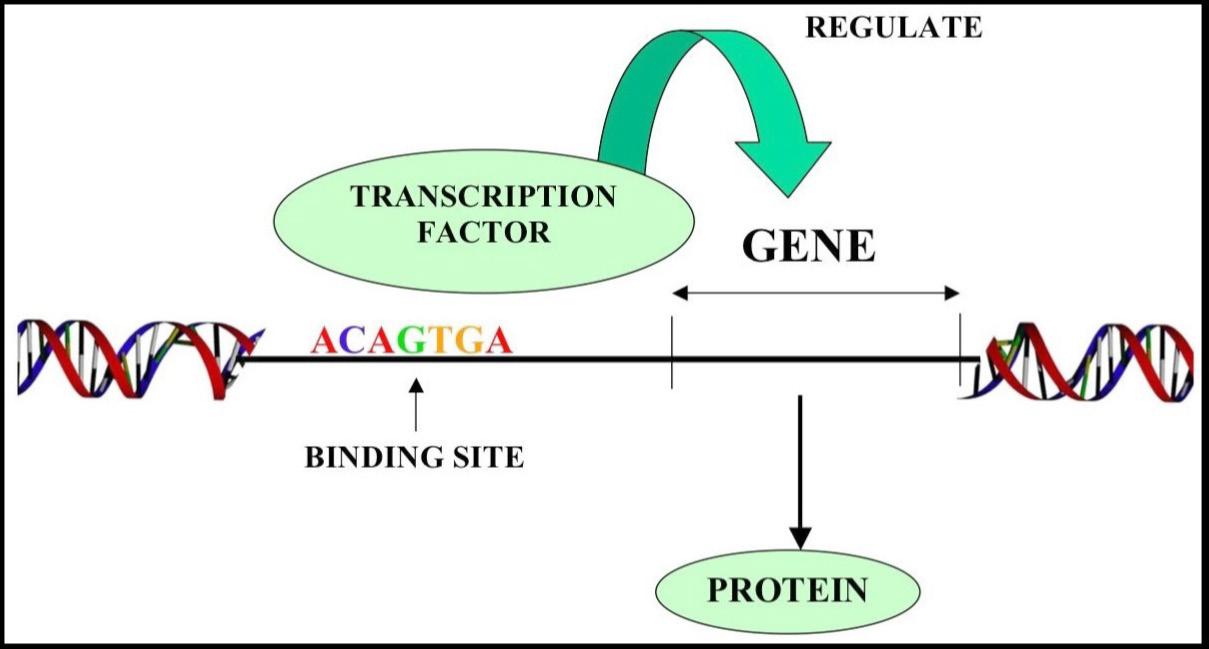 REGULATE

TRANSCRIPTION FACTOR

GENE

ACAGTGA

BINDING SITE

PROTEIN